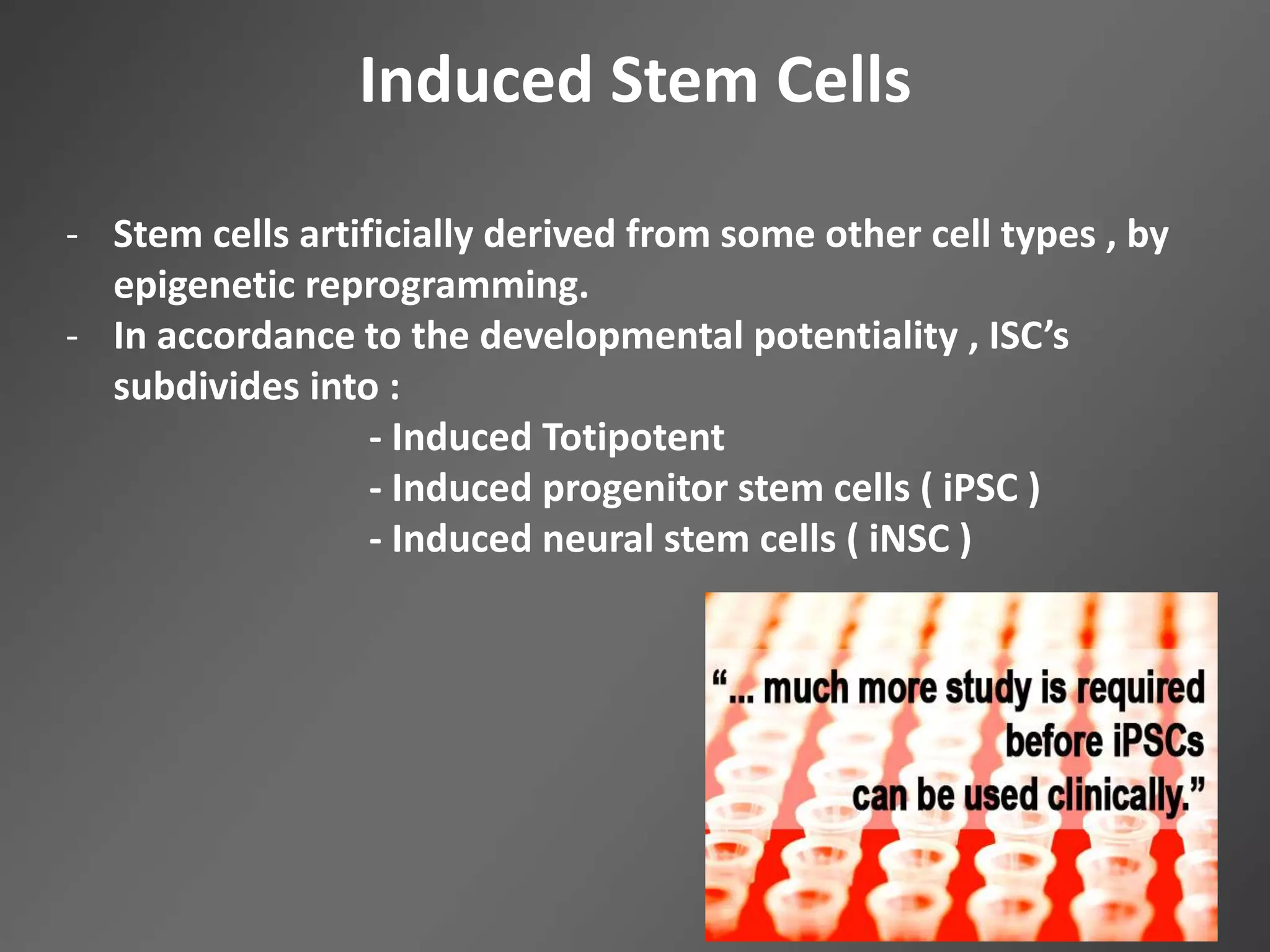 Induced Stem Cells

- Stem cells artificially derived from some other cell types , by epigenetic reprogramming.
- In accordance to the developmental potentiality , ISC's subdivides into :
- Induced Totipotent
- Induced progenitor stem cells ( iPSC )
- Induced neural stem cells ( iNSC )

"... much more study is required before iPSCs can be used clinically."